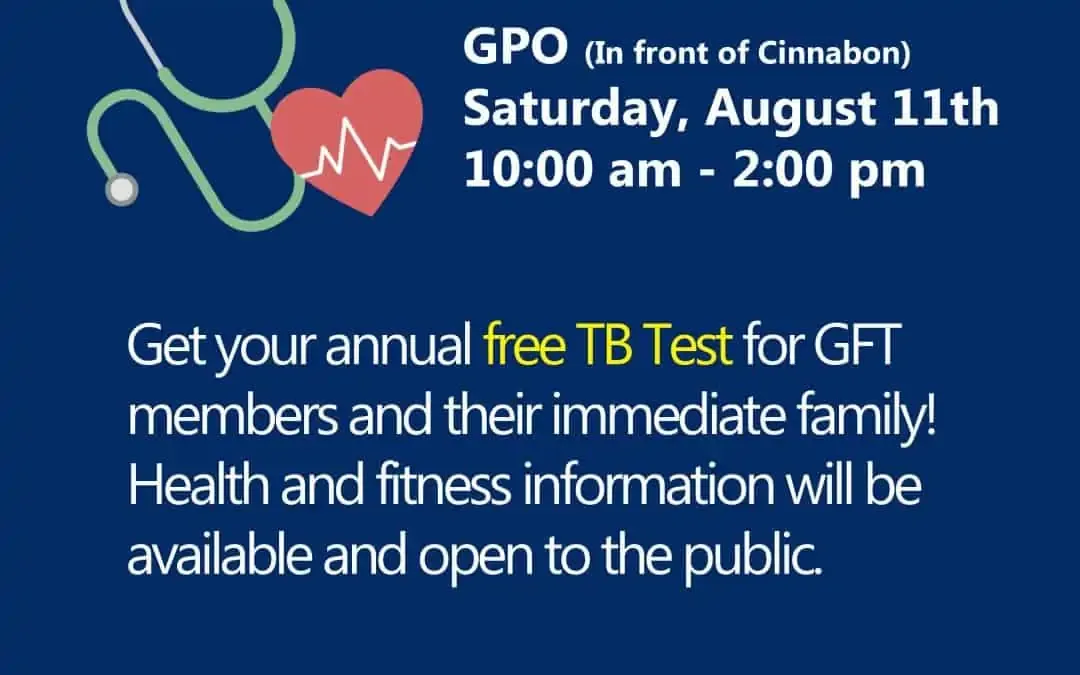 GPO (In front of Cinnabon)
Saturday, August 11th
10:00 am - 2:00 pm

Get your annual free TB Test for GFT members and their immediate family! Health and fitness information will be available and open to the public.